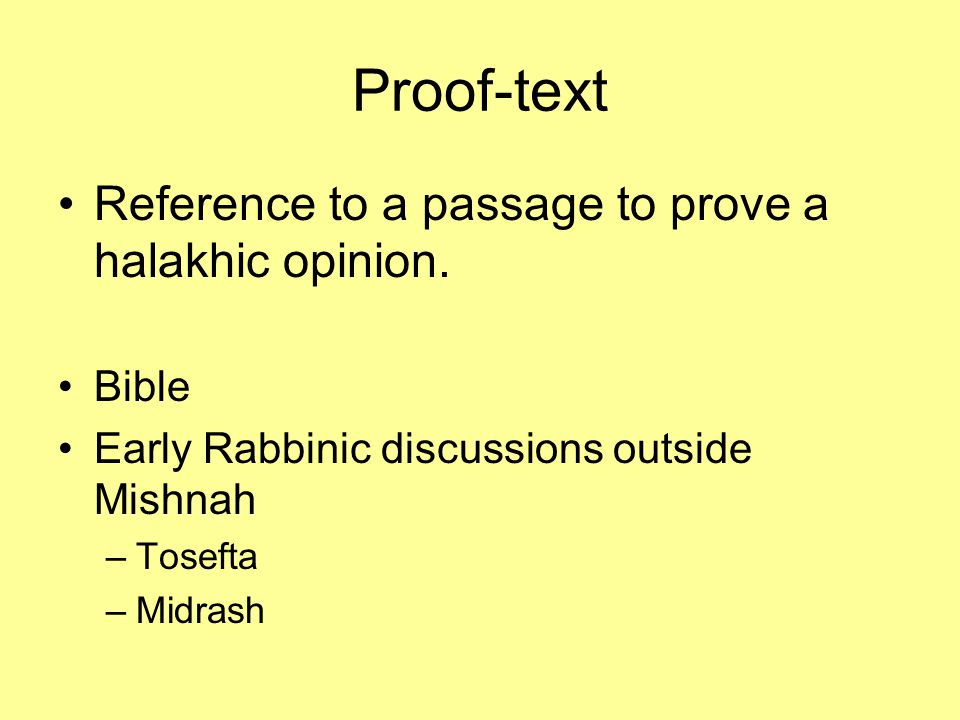 Proof-text

• Reference to a passage to prove a halakhic opinion.

• Bible
• Early Rabbinic discussions outside Mishnah
– Tosefta
– Midrash